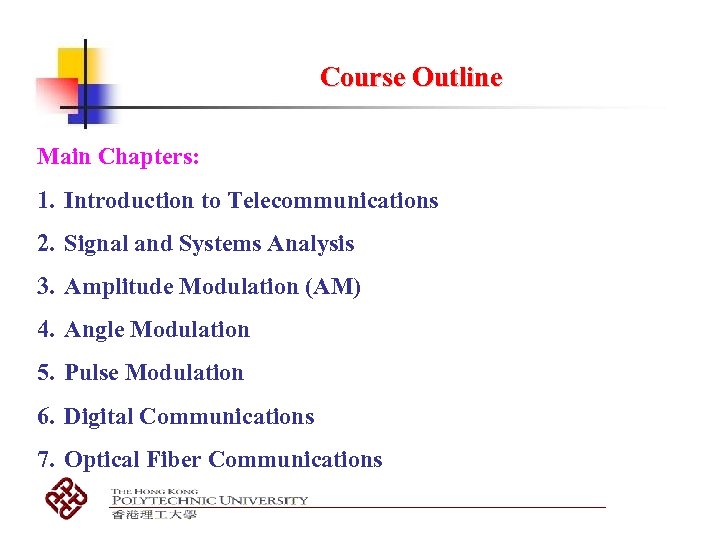 Course Outline

Main Chapters:

1. Introduction to Telecommunications

2. Signal and Systems Analysis

3. Amplitude Modulation (AM)

4. Angle Modulation

5. Pulse Modulation

6. Digital Communications

7. Optical Fiber Communications

THE HONG KONG
POLYTECHNIC UNIVERSITY
香港理工大學